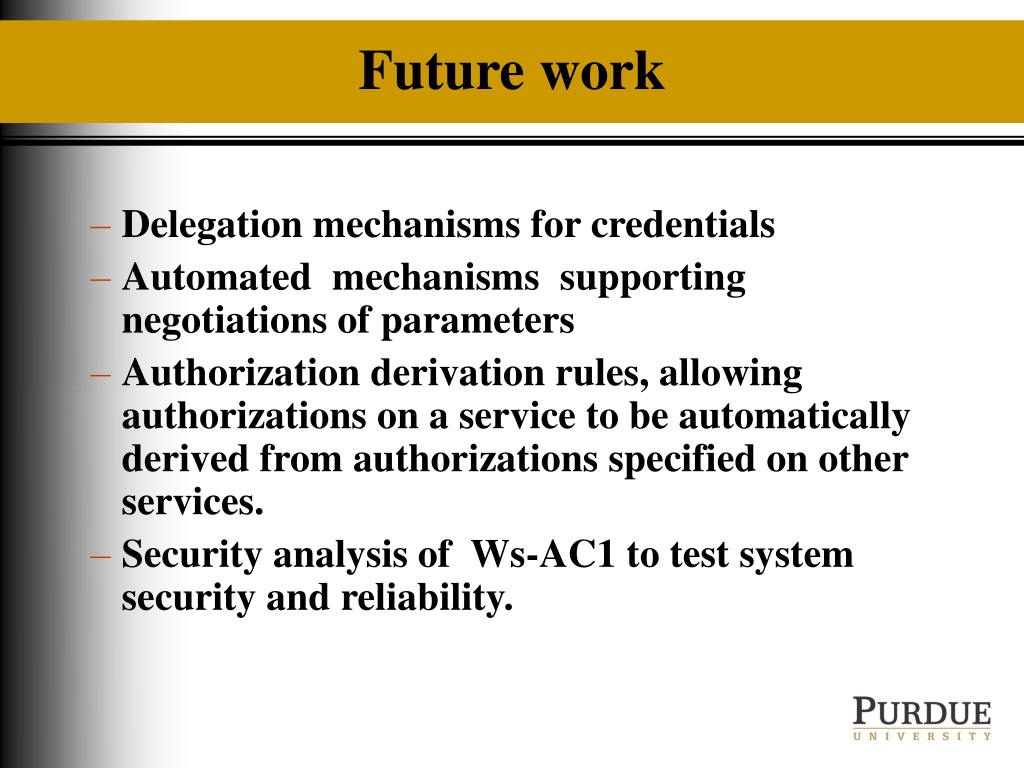 Future work

– Delegation mechanisms for credentials
– Automated mechanisms supporting negotiations of parameters
– Authorization derivation rules, allowing authorizations on a service to be automatically derived from authorizations specified on other services.
– Security analysis of Ws-AC1 to test system security and reliability.

PURDUE
UNIVERSITY